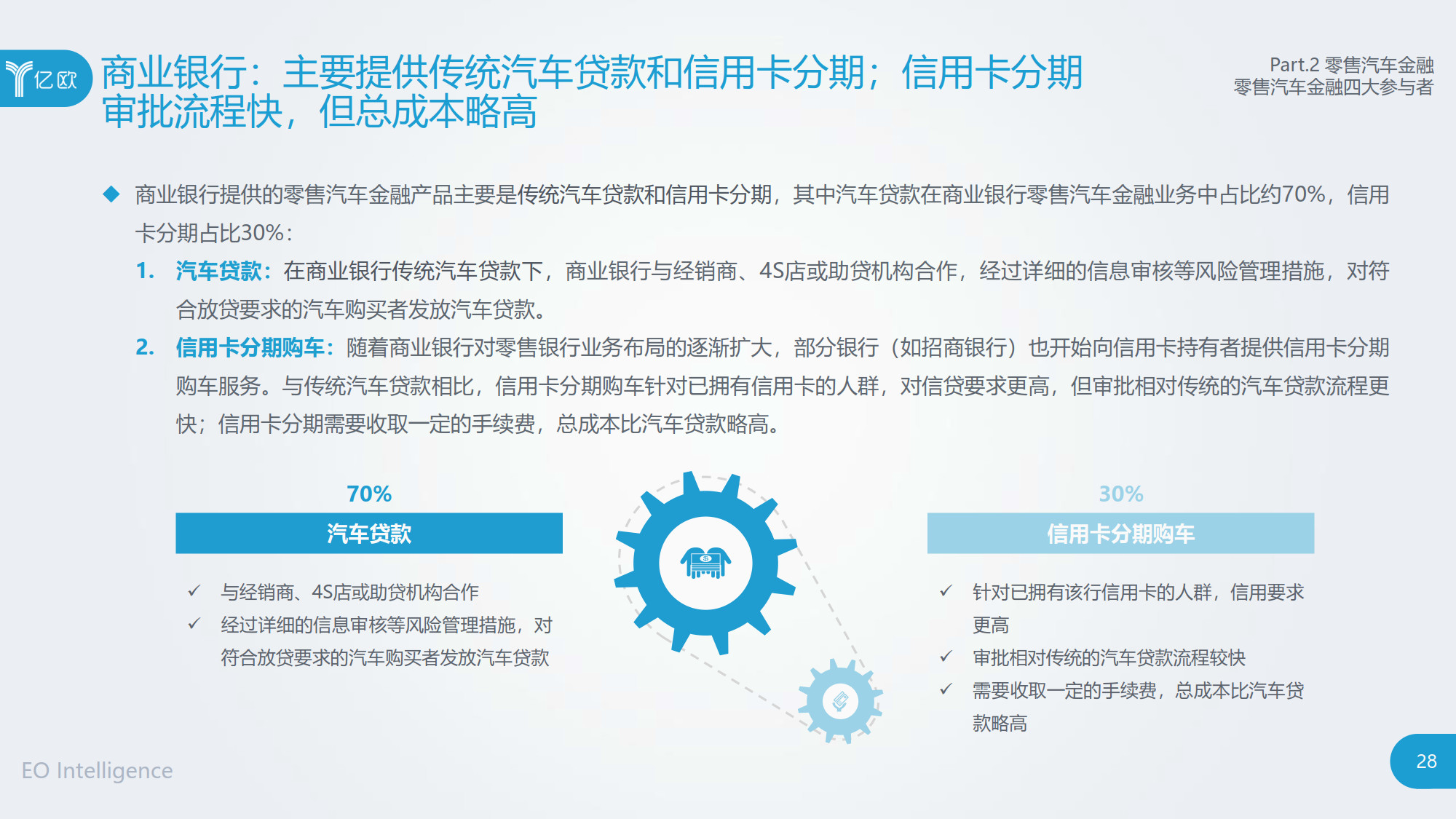 亿欧

商业银行：主要提供传统汽车贷款和信用卡分期；信用卡分期审批流程快，但总成本略高

Part.2 零售汽车金融
零售汽车金融四大参与者

◆ 商业银行提供的零售汽车金融产品主要是传统汽车贷款和信用卡分期，其中汽车贷款在商业银行零售汽车金融业务中占比约70%，信用卡分期占比30%：

1. 汽车贷款：在商业银行传统汽车贷款下，商业银行与经销商、4S店或助贷机构合作，经过详细的信息审核等风险管理措施，对符合放贷要求的汽车购买者发放汽车贷款。

2. 信用卡分期购车：随着商业银行对零售银行业务布局的逐渐扩大，部分银行（如招商银行）也开始向信用卡持有者提供信用卡分期购车服务。与传统汽车贷款相比，信用卡分期购车针对已拥有信用卡的人群，对信贷要求更高，但审批相对传统的汽车贷款流程更快；信用卡分期需要收取一定的手续费，总成本比汽车贷款略高。

70%
汽车贷款

✓ 与经销商、4S店或助贷机构合作
✓ 经过详细的信息审核等风险管理措施，对符合放贷要求的汽车购买者发放汽车贷款

30%
信用卡分期购车

✓ 针对已拥有该行信用卡的人群，信用要求更高
✓ 审批相对传统的汽车贷款流程较快
✓ 需要收取一定的手续费，总成本比汽车贷款略高

EO Intelligence

28